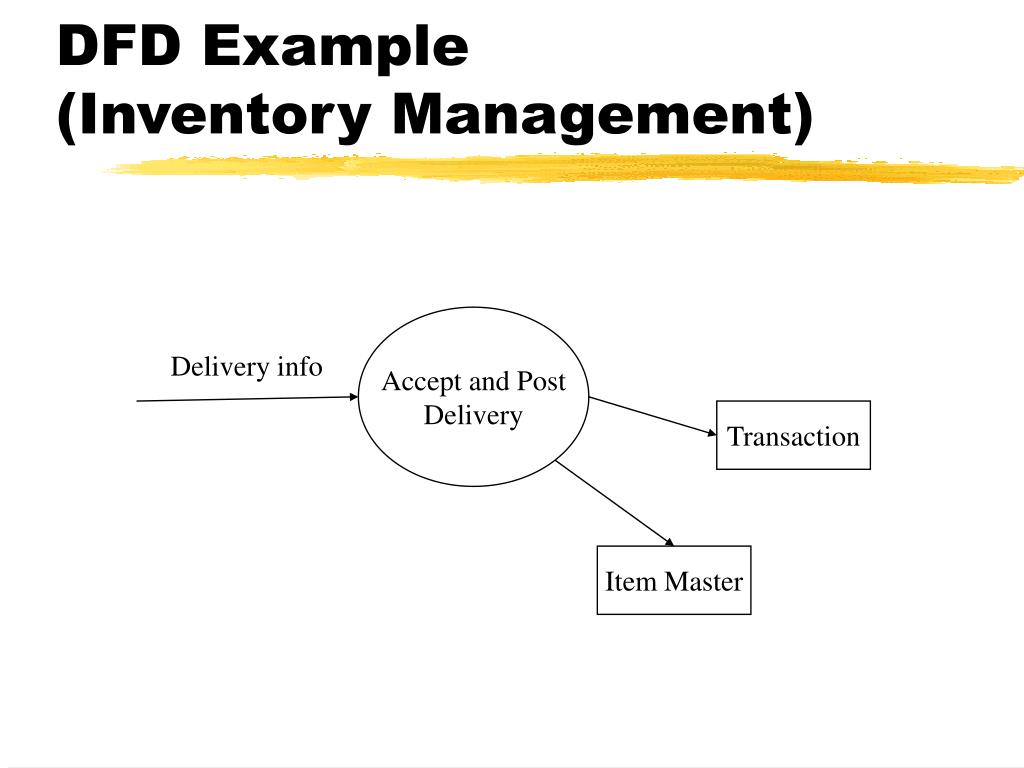 DFD Example
(Inventory Management)

Delivery info

Accept and Post Delivery

Transaction

Item Master